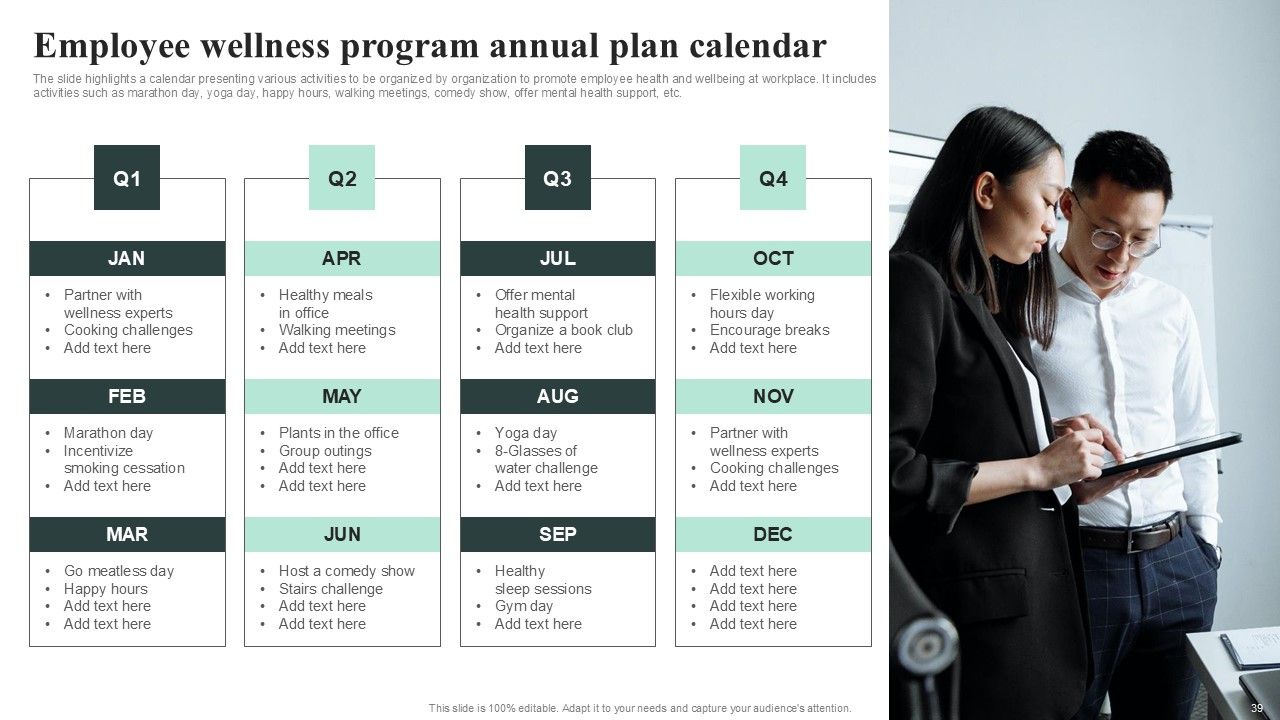 Employee wellness program annual plan calendar

The slide highlights a calendar presenting various activities to be organized by organization to promote employee health and wellbeing at workplace. It includes activities such as marathon day, yoga day, happy hours, walking meetings, comedy show, offer mental health support, etc.

Q1

JAN
• Partner with wellness experts
• Cooking challenges
• Add text here

FEB
• Marathon day
• Incentivize smoking cessation
• Add text here

MAR
• Go meatless day
• Happy hours
• Add text here
• Add text here

Q2

APR
• Healthy meals in office
• Walking meetings
• Add text here

MAY
• Plants in the office
• Group outings
• Add text here
• Add text here

JUN
• Host a comedy show
• Stairs challenge
• Add text here
• Add text here

Q3

JUL
• Offer mental health support
• Organize a book club
• Add text here

AUG
• Yoga day
• 8-Glasses of water challenge
• Add text here

SEP
• Healthy sleep sessions
• Gym day
• Add text here

Q4

OCT
• Flexible working hours day
• Encourage breaks
• Add text here

NOV
• Partner with wellness experts
• Cooking challenges
• Add text here

DEC
• Add text here
• Add text here
• Add text here
• Add text here

This slide is 100% editable. Adapt it to your needs and capture your audience's attention.

39